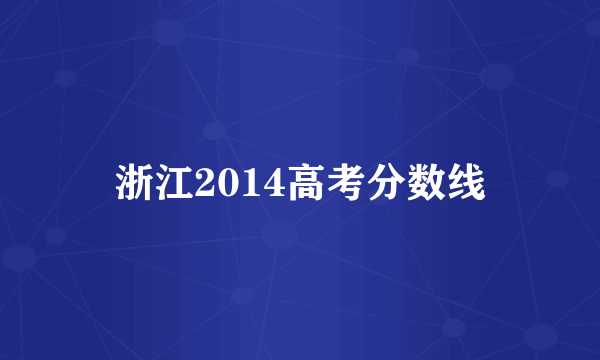 浙江2014高考分数线